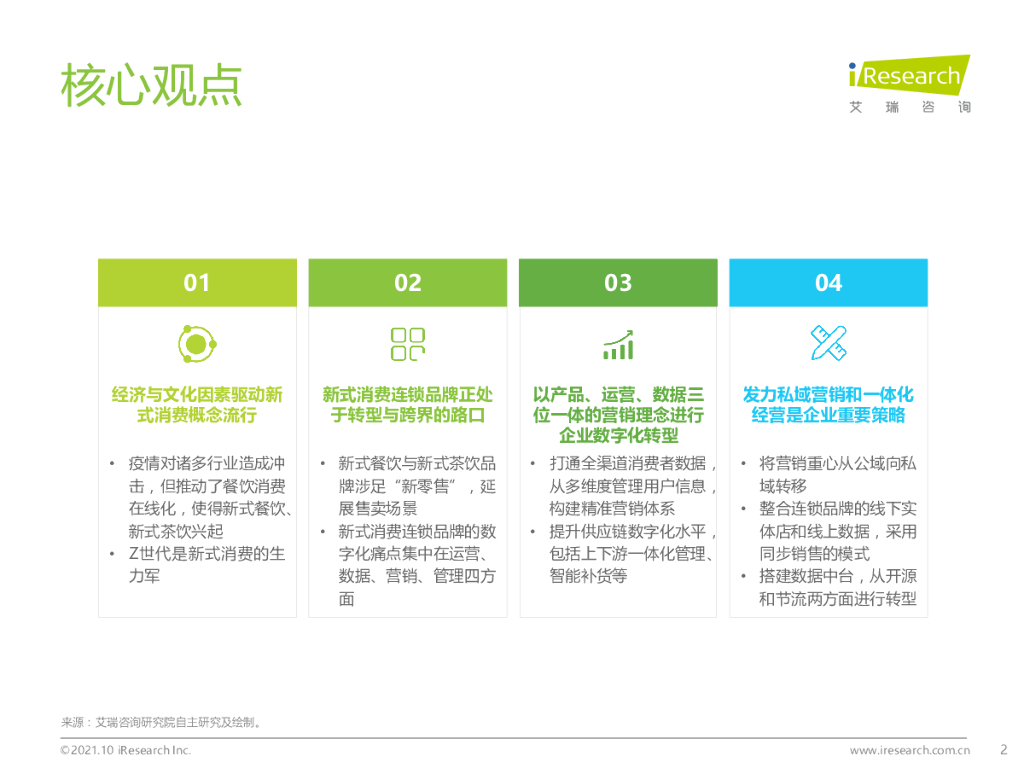 核心观点

iResearch
艾 瑞 咨 询

01

经济与文化因素驱动新式消费概念流行

• 疫情对诸多行业造成冲击，但推动了餐饮消费在线化，使得新式餐饮、新式茶饮兴起
• Z世代是新式消费的生力军

02

新式消费连锁品牌正处于转型与跨界的路口

• 新式餐饮与新式茶饮品牌涉足“新零售”，延展售卖场景
• 新式消费连锁品牌的数字化痛点集中在运营、数据、营销、管理四方面

03

以产品、运营、数据三位一体的营销理念进行企业数字化转型

• 打通全渠道消费者数据，从多维度管理用户信息，构建精准营销体系
• 提升供应链数字化水平，包括上下游一体化管理、智能补货等

04

发力私域营销和一体化经营是企业重要策略

• 将营销重心从公域向私域转移
• 整合连锁品牌的线下实体店和线上数据，采用同步销售的模式
• 搭建数据中台，从开源和节流两方面进行转型

来源：艾瑞咨询研究院自主研究及绘制。

©2021.10 iResearch Inc.

www.iresearch.com.cn 2